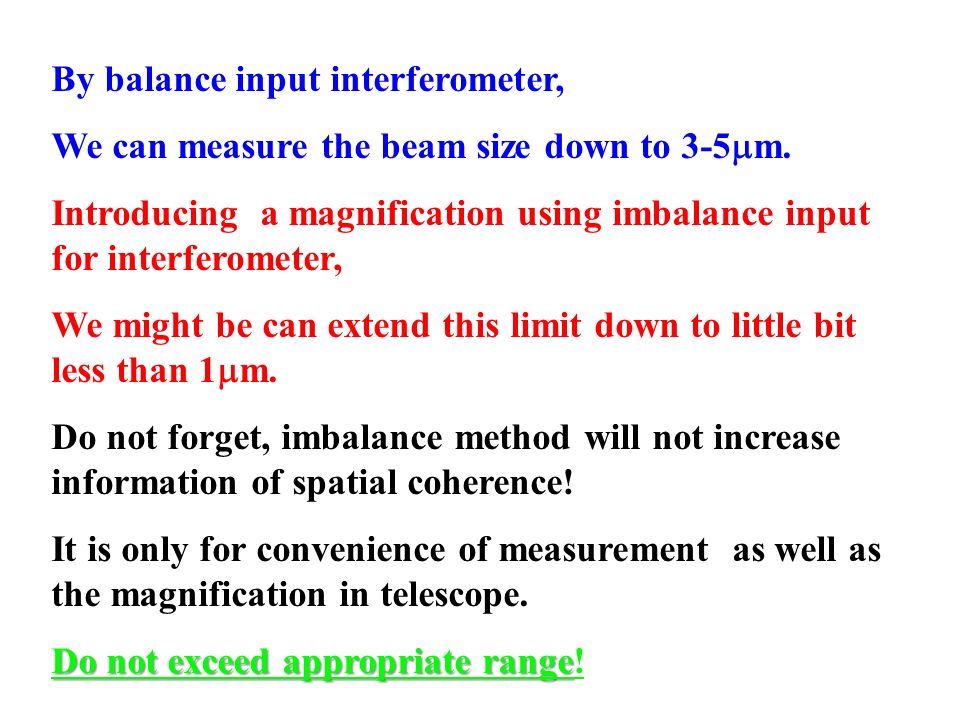 By balance input interferometer,

We can measure the beam size down to 3-5μm.

Introducing a magnification using imbalance input for interferometer,

We might be can extend this limit down to little bit less than 1μm.

Do not forget, imbalance method will not increase information of spatial coherence!

It is only for convenience of measurement as well as the magnification in telescope.

Do not exceed appropriate range!